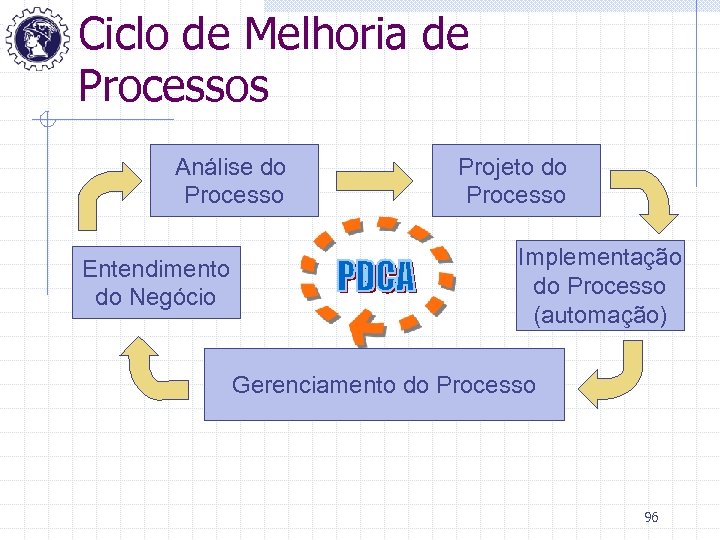 Ciclo de Melhoria de Processos

Análise do Processo

Projeto do Processo

Entendimento do Negócio

PDCA

Implementação do Processo (automação)

Gerenciamento do Processo

96